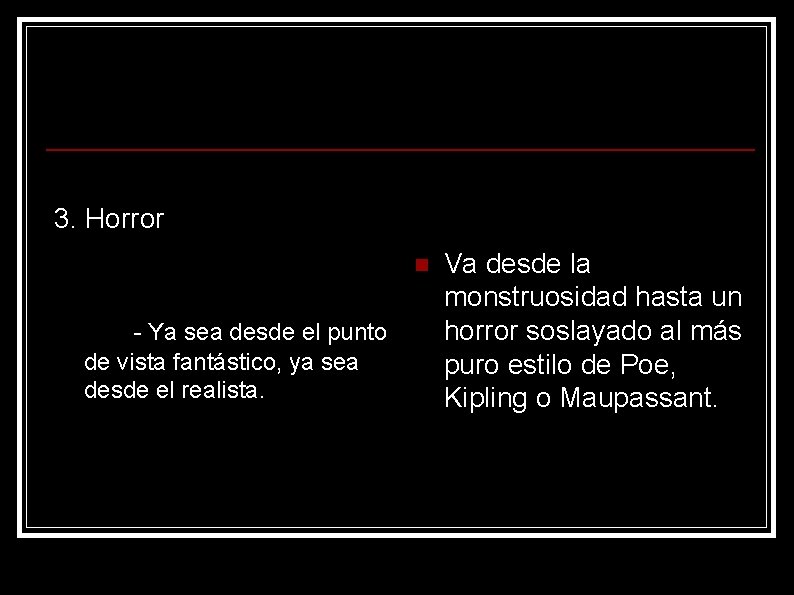 3. Horror

- Ya sea desde el punto de vista fantástico, ya sea desde el realista.

Va desde la monstruosidad hasta un horror soslayado al más puro estilo de Poe, Kipling o Maupassant.